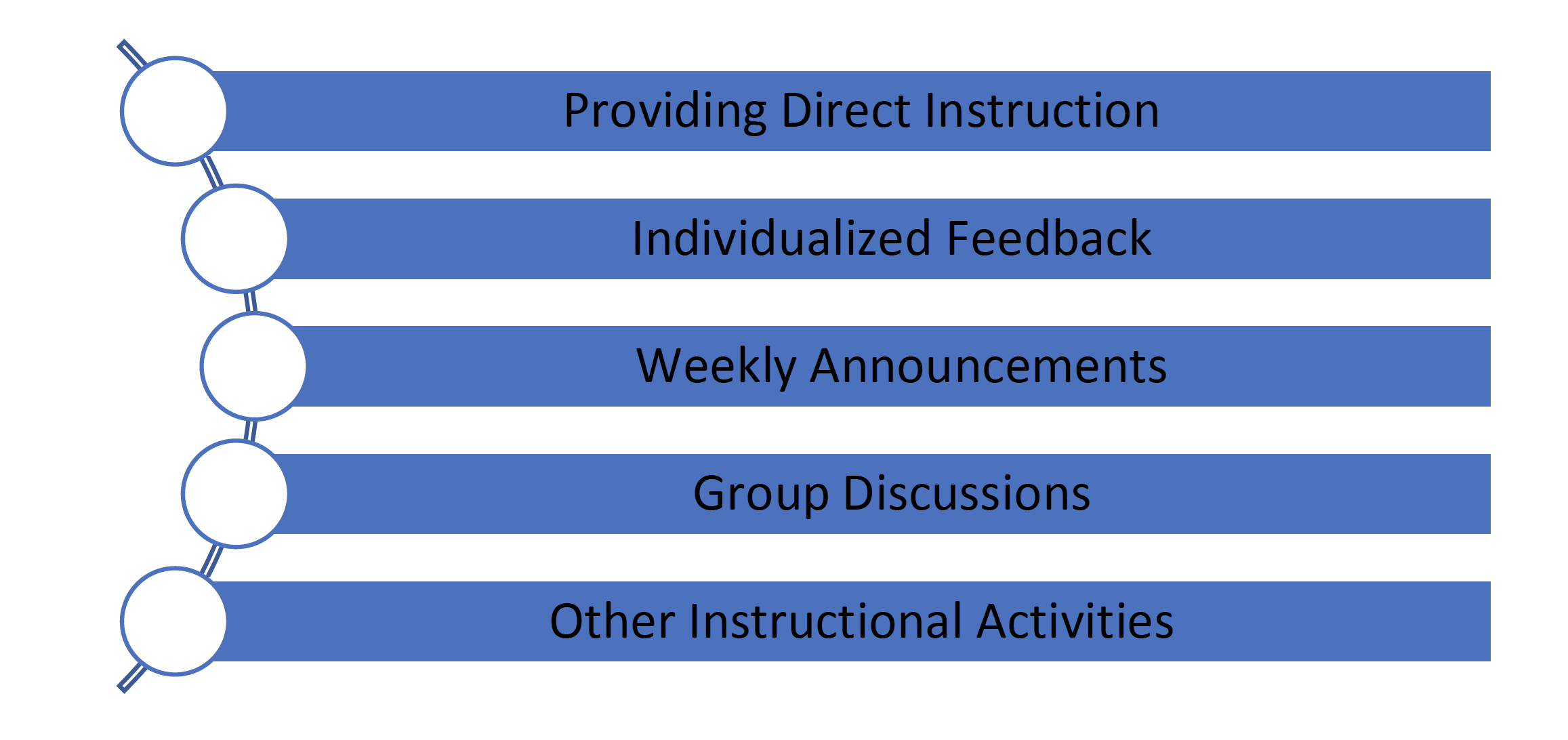 Providing Direct Instruction

Individualized Feedback

Weekly Announcements

Group Discussions

Other Instructional Activities